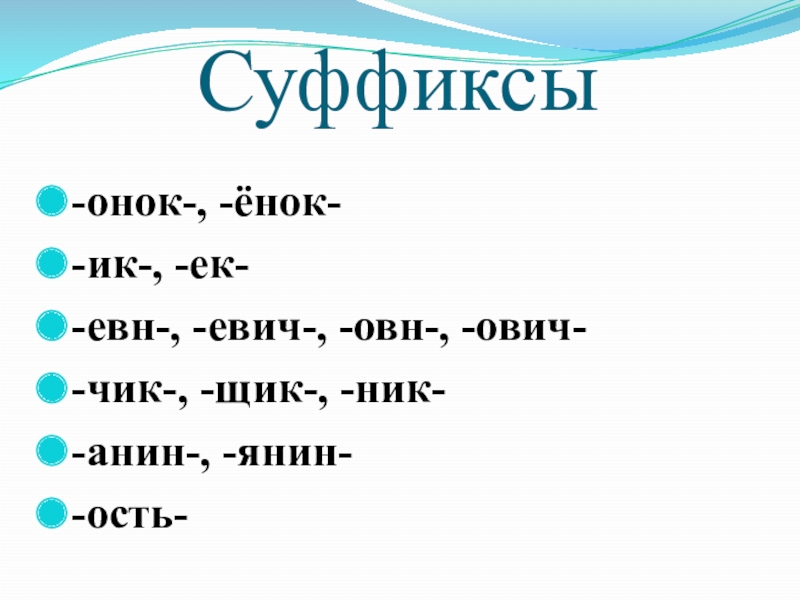 Суффиксы

-онок-, -ёнок-
-ик-, -ек-
-евн-, -евич-, -овн-, -ович-
-чик-, -щик-, -ник-
-анин-, -янин-
-ость-